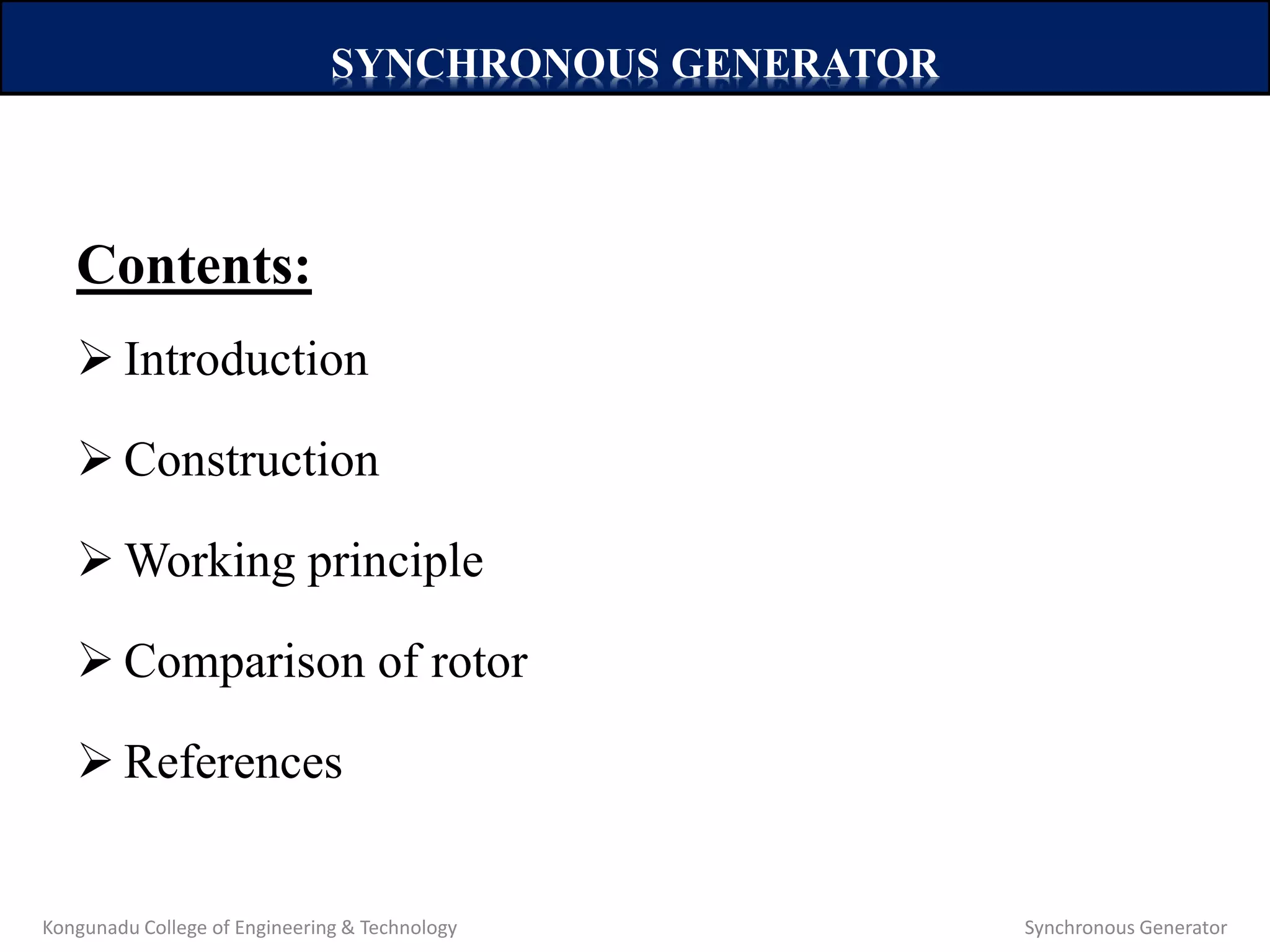 SYNCHRONOUS GENERATOR

Contents:

➢ Introduction

➢ Construction

➢ Working principle

➢ Comparison of rotor

➢ References

Kongunadu College of Engineering & Technology

Synchronous Generator